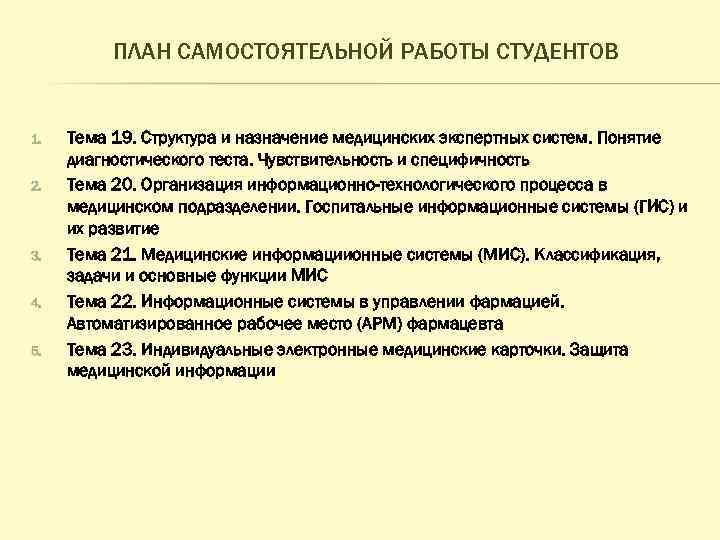 ПЛАН САМОСТОЯТЕЛЬНОЙ РАБОТЫ СТУДЕНТОВ

1. Тема 19. Структура и назначение медицинских экспертных систем. Понятие диагностического теста. Чувствительность и специфичность
2. Тема 20. Организация информационно-технологического процесса в медицинском подразделении. Госпитальные информационные системы (ГИС) и их развитие
3. Тема 21. Медицинские информациионные системы (МИС). Классификация, задачи и основные функции МИС
4. Тема 22. Информационные системы в управлении фармацией. Автоматизированное рабочее место (АРМ) фармацевта
5. Тема 23. Индивидуальные электронные медицинские карточки. Защита медицинской информации